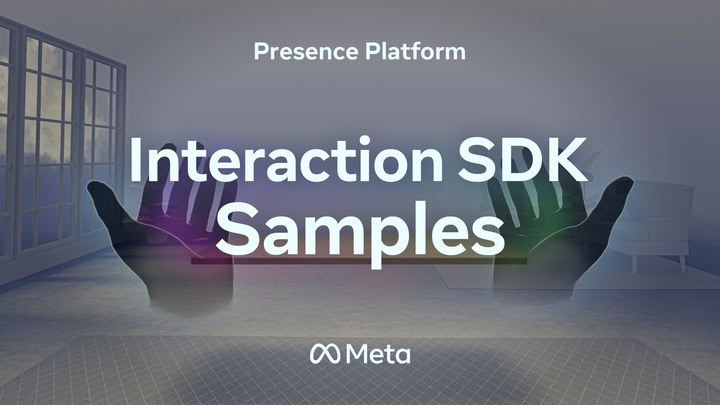 Presence Platform

Interaction SDK Samples

Meta